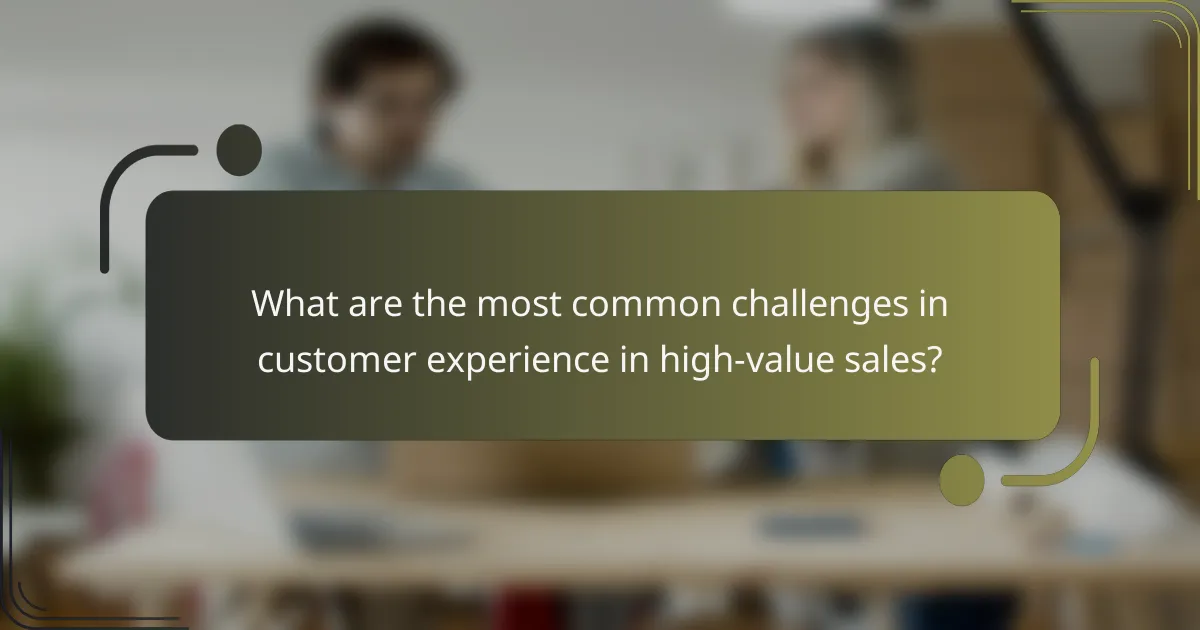 What are the most common challenges in customer experience in high-value sales?